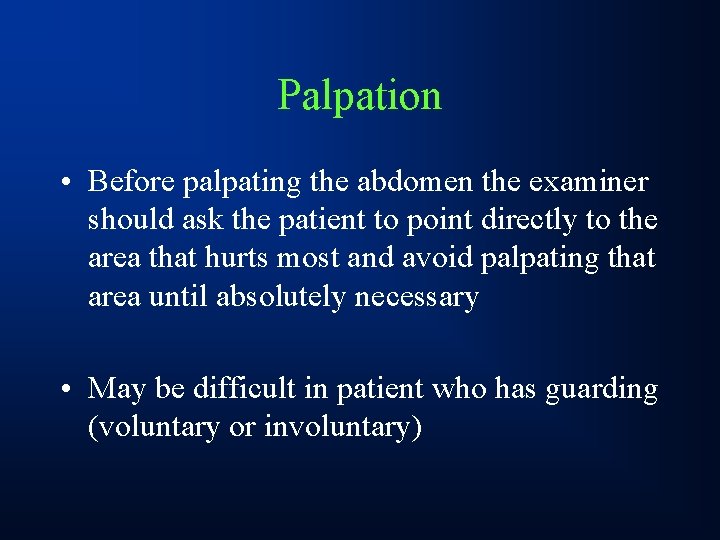 Palpation

• Before palpating the abdomen the examiner should ask the patient to point directly to the area that hurts most and avoid palpating that area until absolutely necessary

• May be difficult in patient who has guarding (voluntary or involuntary)